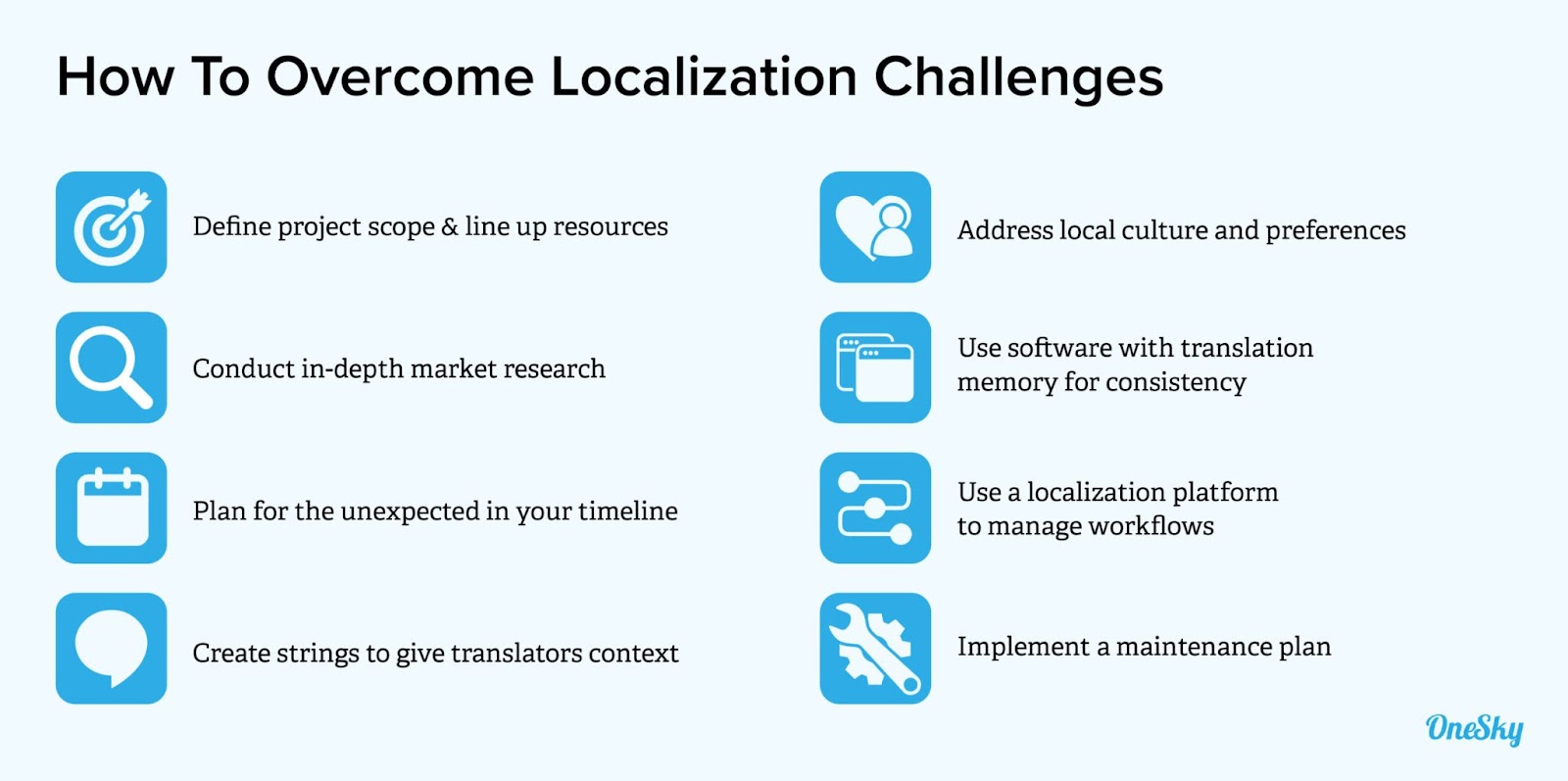 How To Overcome Localization Challenges

Define project scope & line up resources

Conduct in-depth market research

Plan for the unexpected in your timeline

Create strings to give translators context

Address local culture and preferences

Use software with translation memory for consistency

Use a localization platform to manage workflows

Implement a maintenance plan

OneSky